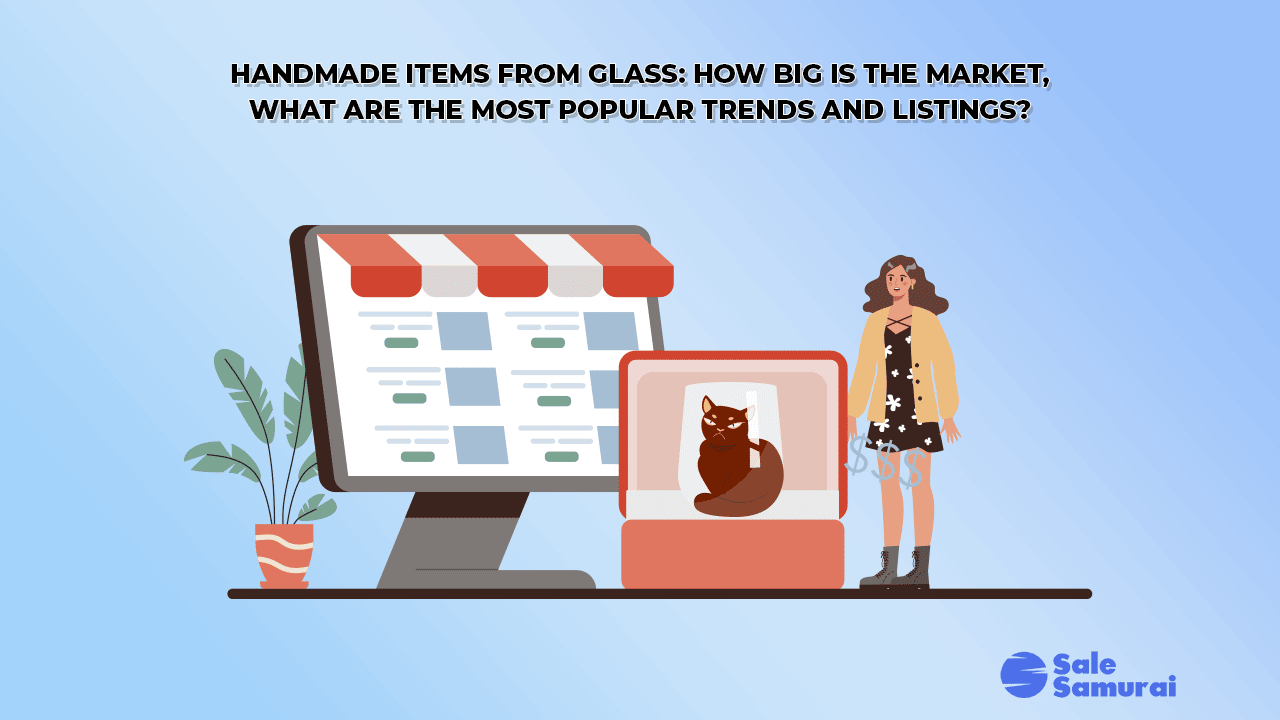 HANDMADE ITEMS FROM GLASS: HOW BIG IS THE MARKET, WHAT ARE THE MOST POPULAR TRENDS AND LISTINGS?

$ $ $

Sale Samurai